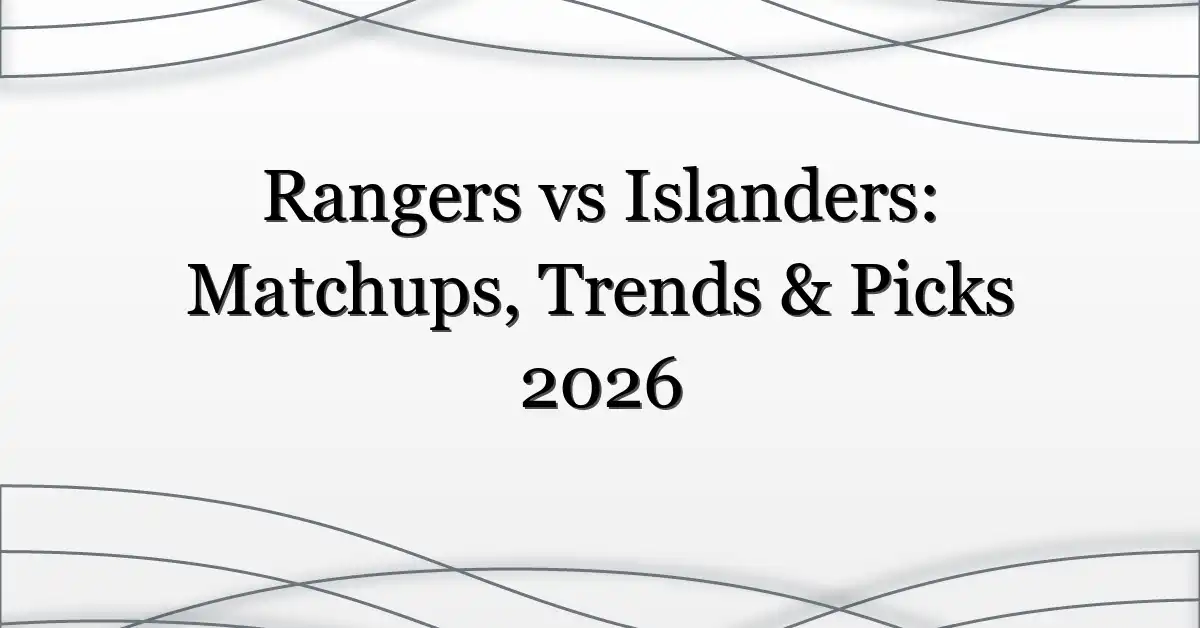 Rangers vs Islanders: Matchups, Trends & Picks 2026